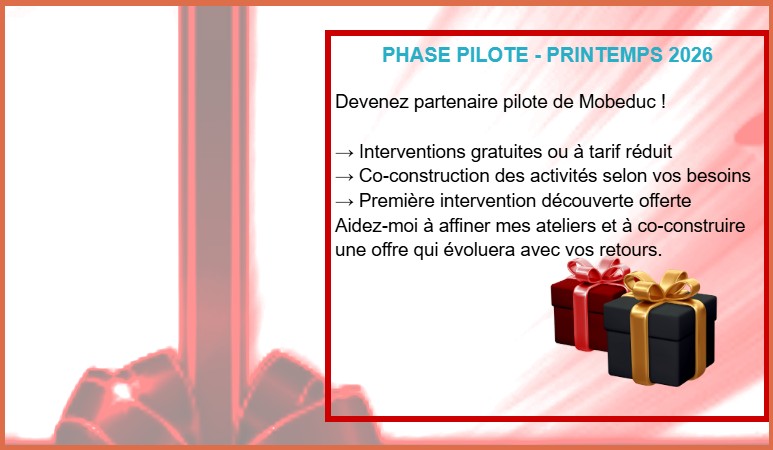 PHASE PILOTE - PRINTEMPS 2026

Devenez partenaire pilote de Mobeduc !

→ Interventions gratuites ou à tarif réduit
→ Co-construction des activités selon vos besoins
→ Première intervention découverte offerte
Aidez-moi à affiner mes ateliers et à co-construire une offre qui évoluera avec vos retours.